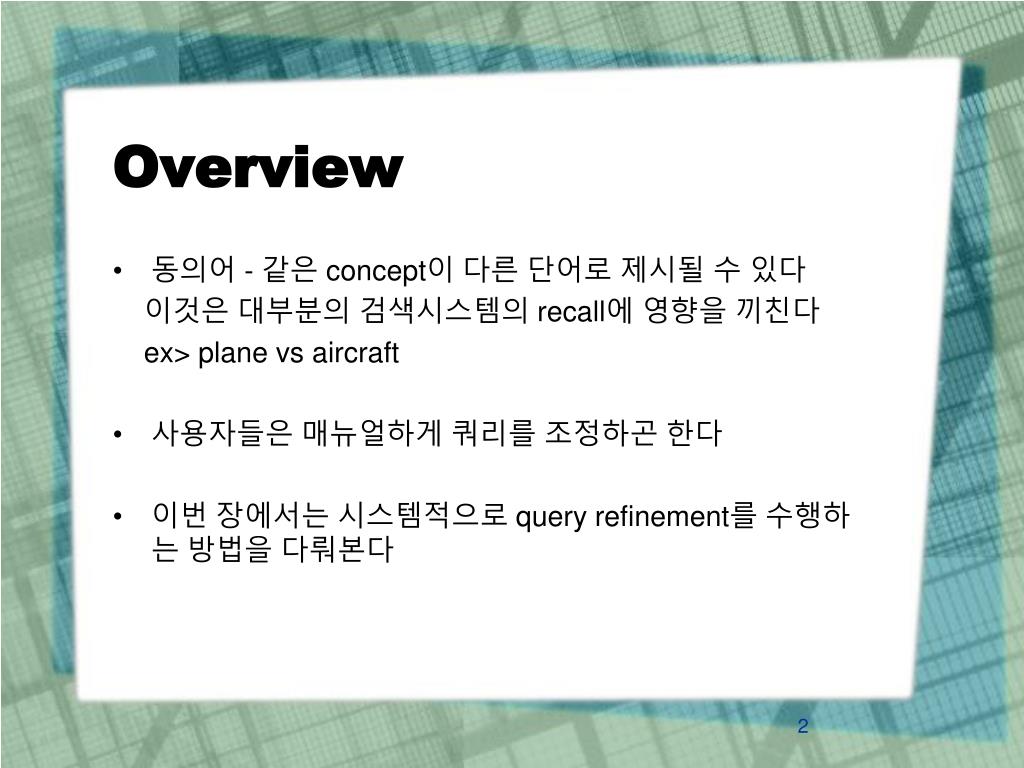 Overview

• 동의어 - 같은 concept이 다른 단어로 제시될 수 있다
이것은 대부분의 검색시스템의 recall에 영향을 끼친다
ex> plane vs aircraft

• 사용자들은 매뉴얼하게 쿼리를 조정하곤 한다

• 이번 장에서는 시스템적으로 query refinement를 수행하는 방법을 다뤄본다

2